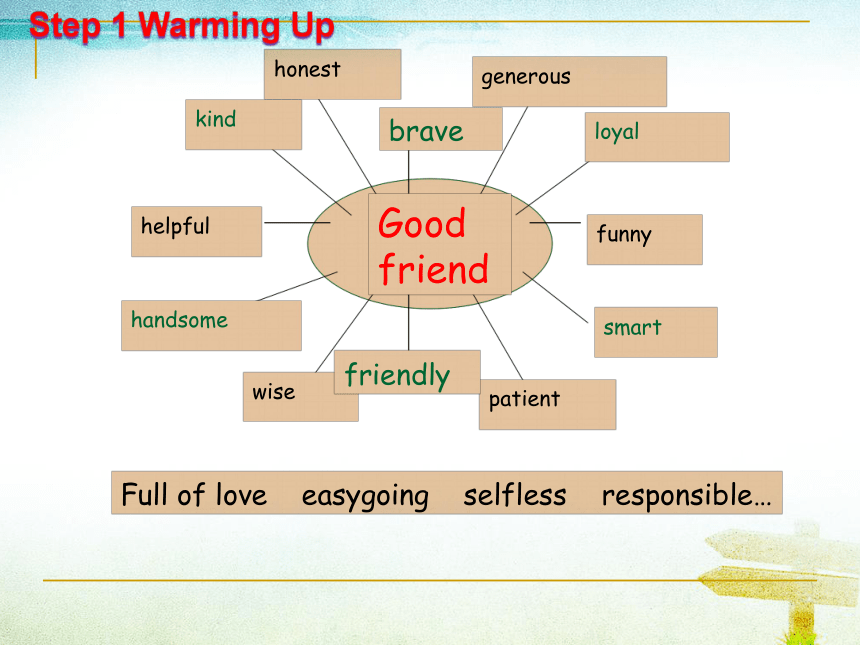 Step 1 Warming Up

honest

generous

kind

brave

loyal

helpful

Good friend

funny

handsome

smart

wise

friendly

patient

Full of love easygoing selfless responsible…